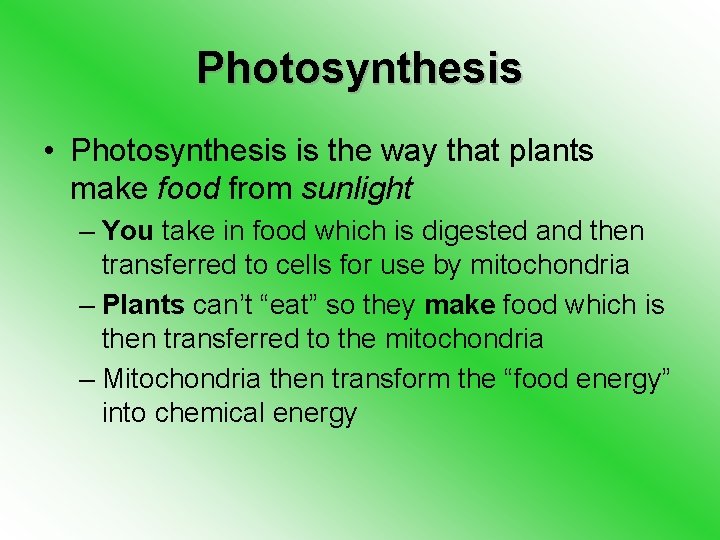 Photosynthesis

• Photosynthesis is the way that plants make food from sunlight

– You take in food which is digested and then transferred to cells for use by mitochondria

– Plants can't "eat" so they make food which is then transferred to the mitochondria

– Mitochondria then transform the "food energy" into chemical energy